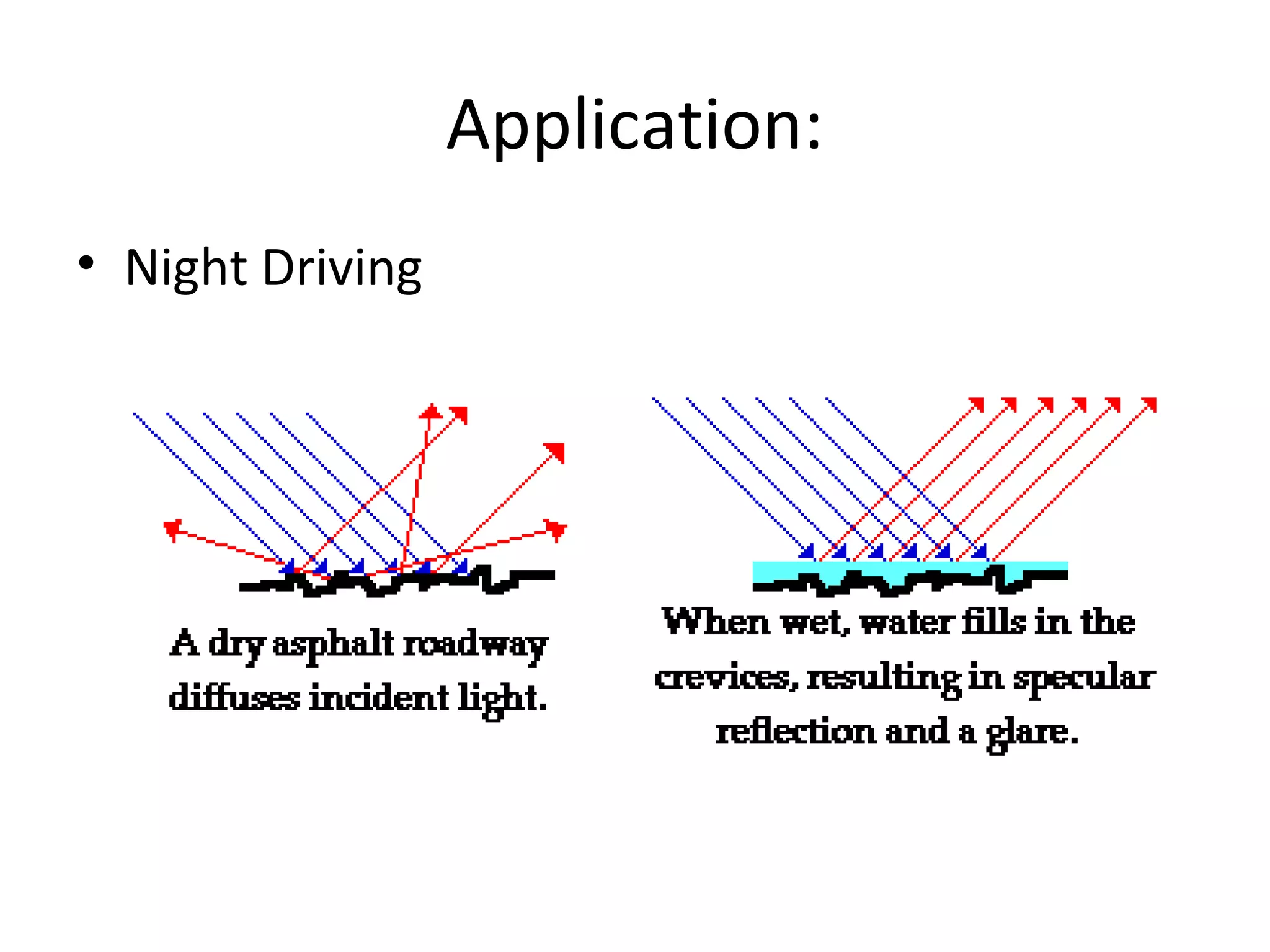 Application:

• Night Driving

A dry asphalt roadway diffuses incident light.

When wet, water fills in the crevices, resulting in specular reflection and a glare.